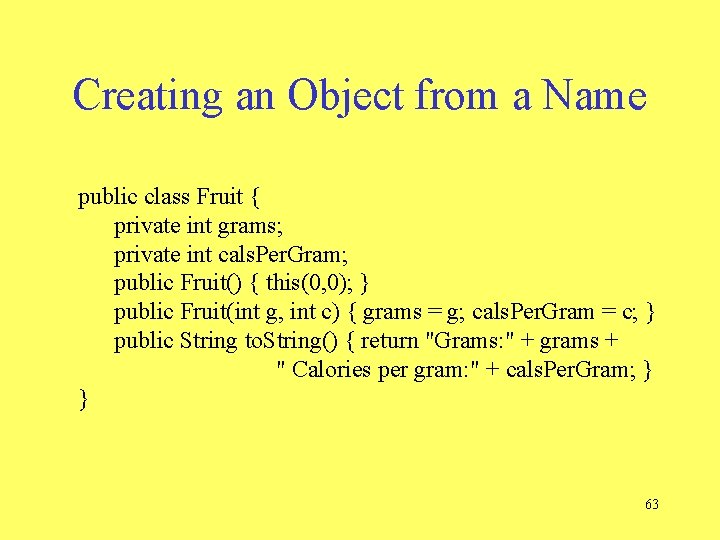 Creating an Object from a Name

public class Fruit {
private int grams;
private int calsPerGram;
public Fruit() { this(0,0); }
public Fruit(int g, int c) { grams = g; calsPerGram = c; }
public String toString() { return "Grams:" + grams +
" Calories per gram:" + calsPerGram; }
}

63